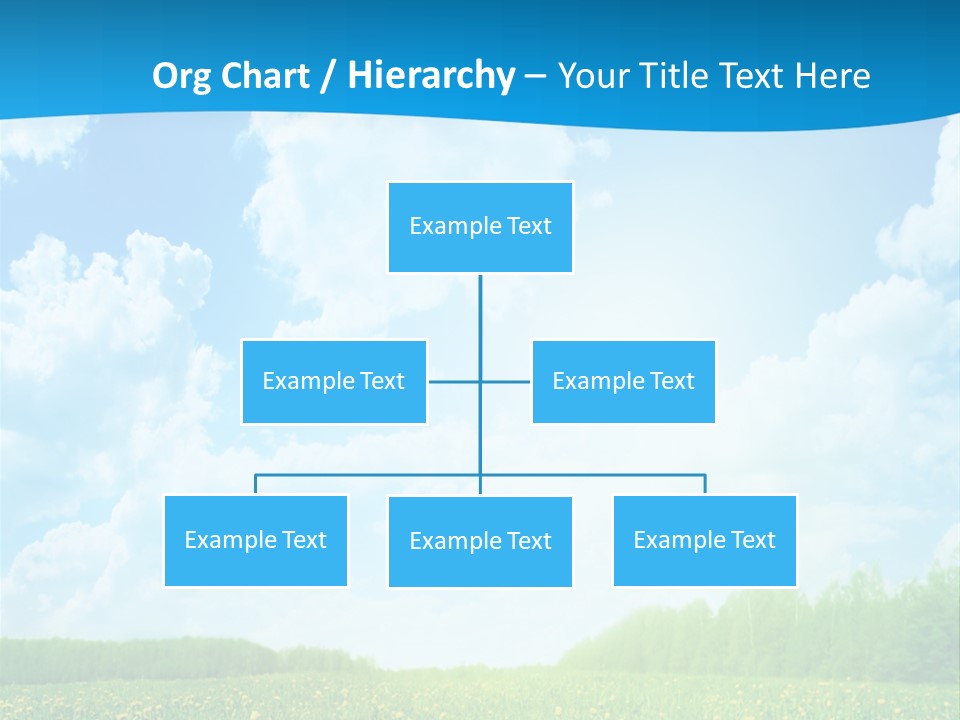 Org Chart / Hierarchy – Your Title Text Here

Example Text

Example Text

Example Text

Example Text

Example Text

Example Text